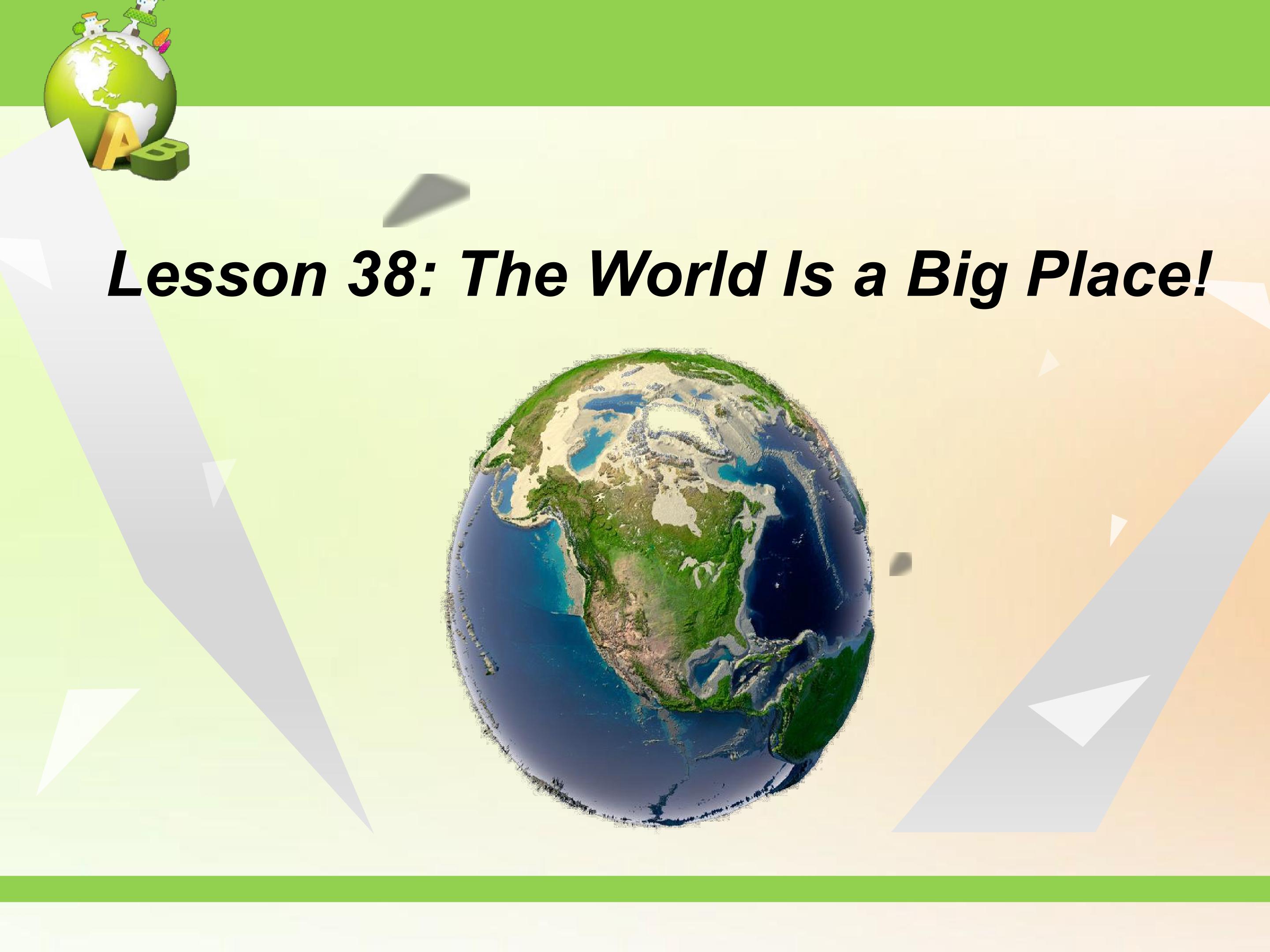 AB

Lesson 38: The World Is a Big Place!